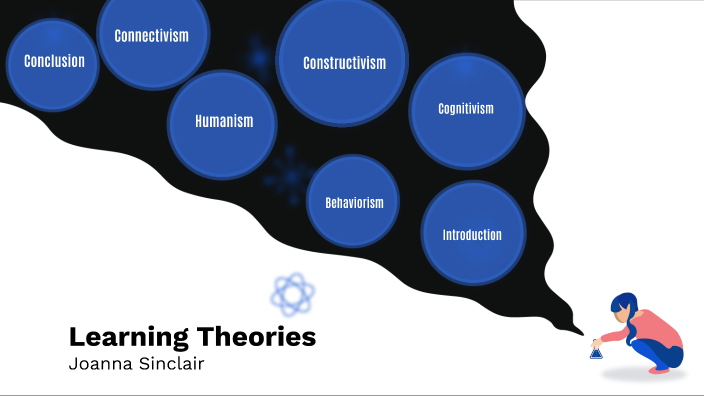 Conclusion

Connectivism

Humanism

Constructivism

Cognitivism

Behaviorism

Introduction

Learning Theories
Joanna Sinclair